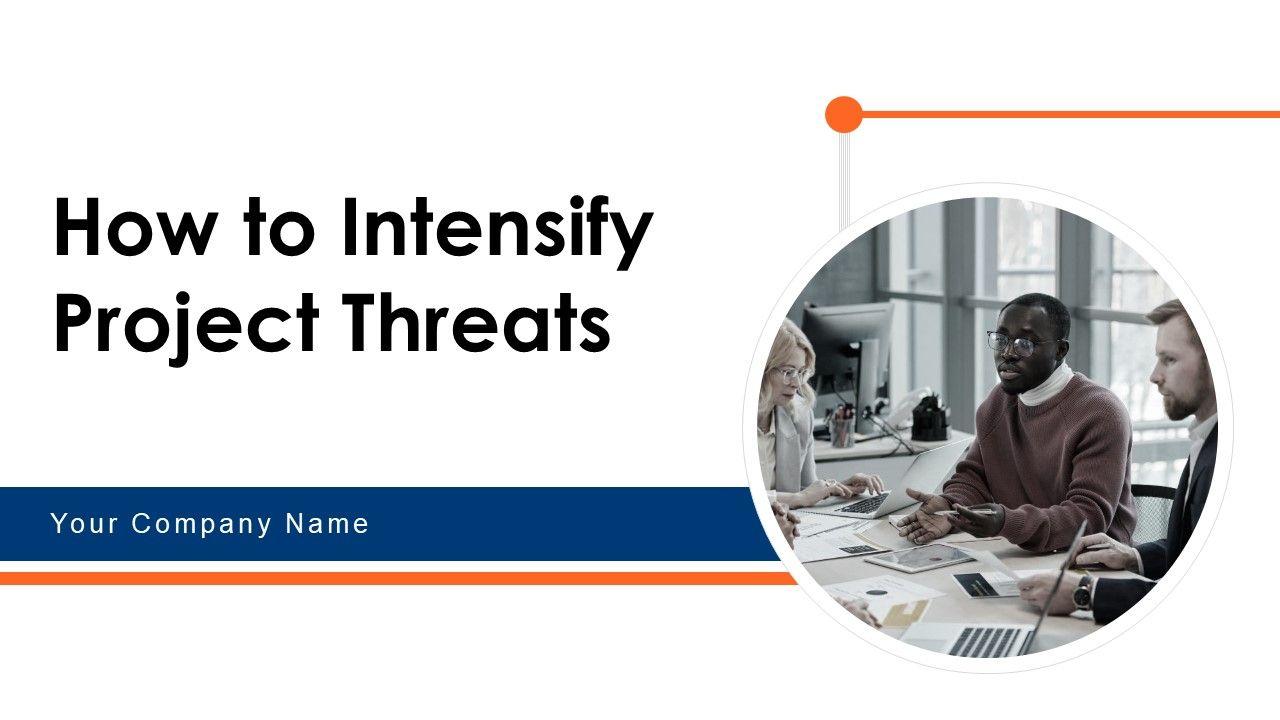 How to Intensify Project Threats

Your Company Name